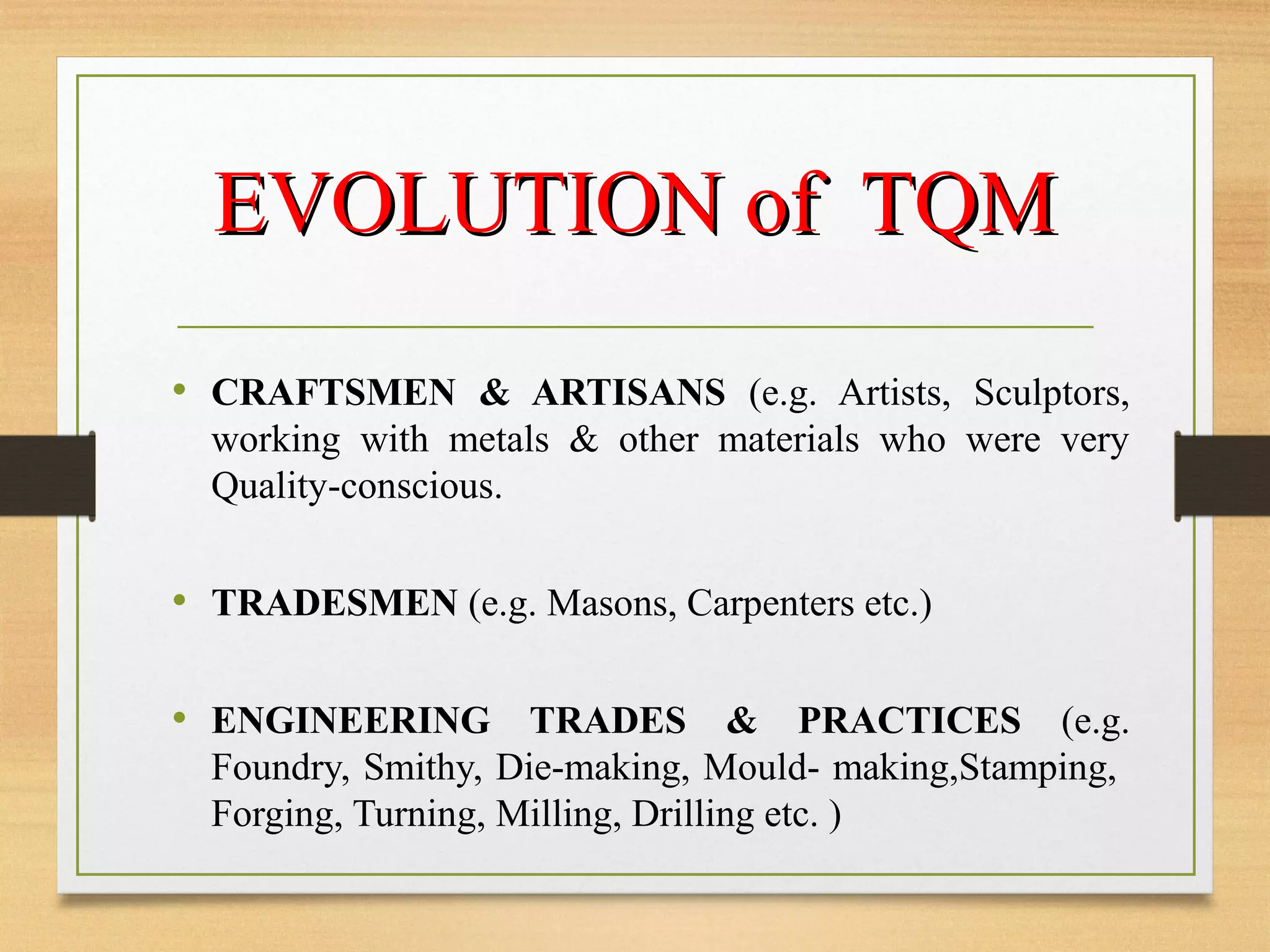 EVOLUTION of TQM

• CRAFTSMEN & ARTISANS (e.g. Artists, Sculptors, working with metals & other materials who were very Quality-conscious.

• TRADESMEN (e.g. Masons, Carpenters etc.)

• ENGINEERING TRADES & PRACTICES (e.g. Foundry, Smithy, Die-making, Mould- making,Stamping, Forging, Turning, Milling, Drilling etc. )